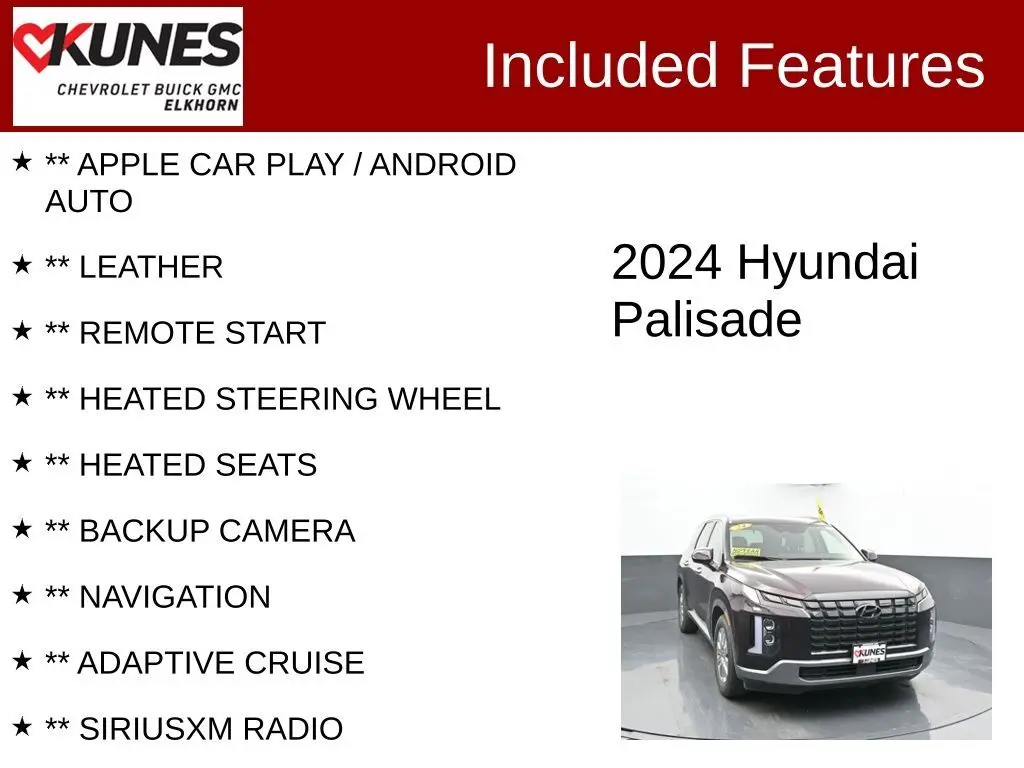 KUNES
CHEVROLET BUICK GMC
ELKHORN

Included Features

★ ** APPLE CAR PLAY / ANDROID AUTO

★ ** LEATHER

★ ** REMOTE START

★ ** HEATED STEERING WHEEL

★ ** HEATED SEATS

★ ** BACKUP CAMERA

★ ** NAVIGATION

★ ** ADAPTIVE CRUISE

★ ** SIRIUSXM RADIO

2024 Hyundai Palisade

KUNES